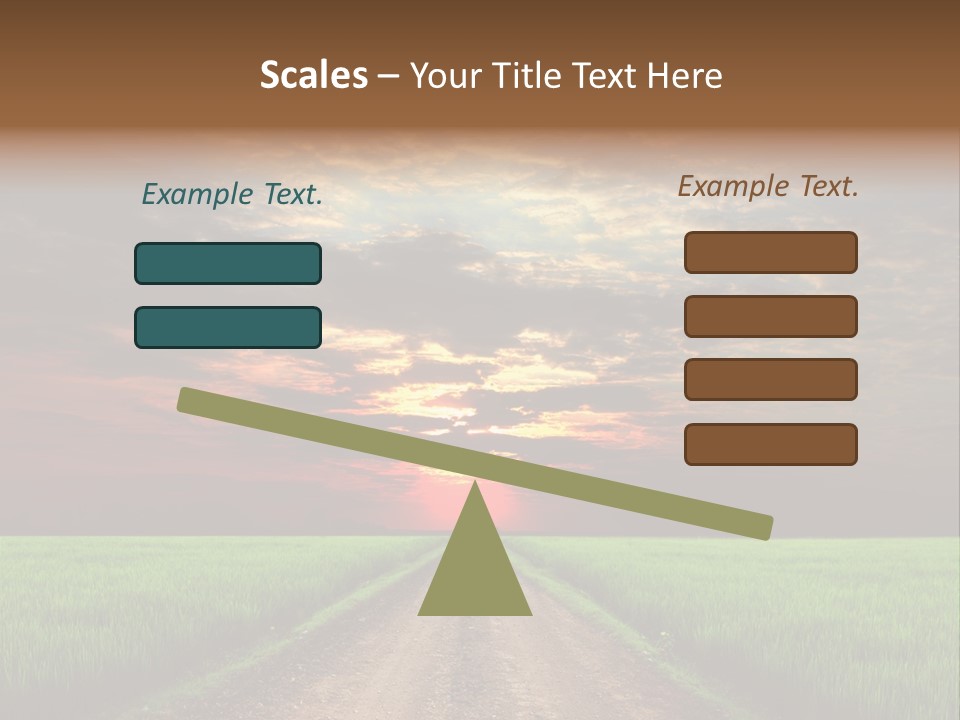 Scales – Your Title Text Here

Example Text.

Example Text.